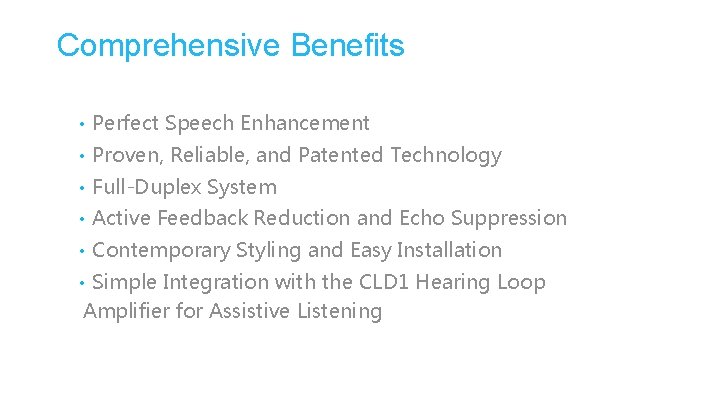 Comprehensive Benefits

• Perfect Speech Enhancement
• Proven, Reliable, and Patented Technology
• Full-Duplex System
• Active Feedback Reduction and Echo Suppression
• Contemporary Styling and Easy Installation
• Simple Integration with the CLD1 Hearing Loop Amplifier for Assistive Listening